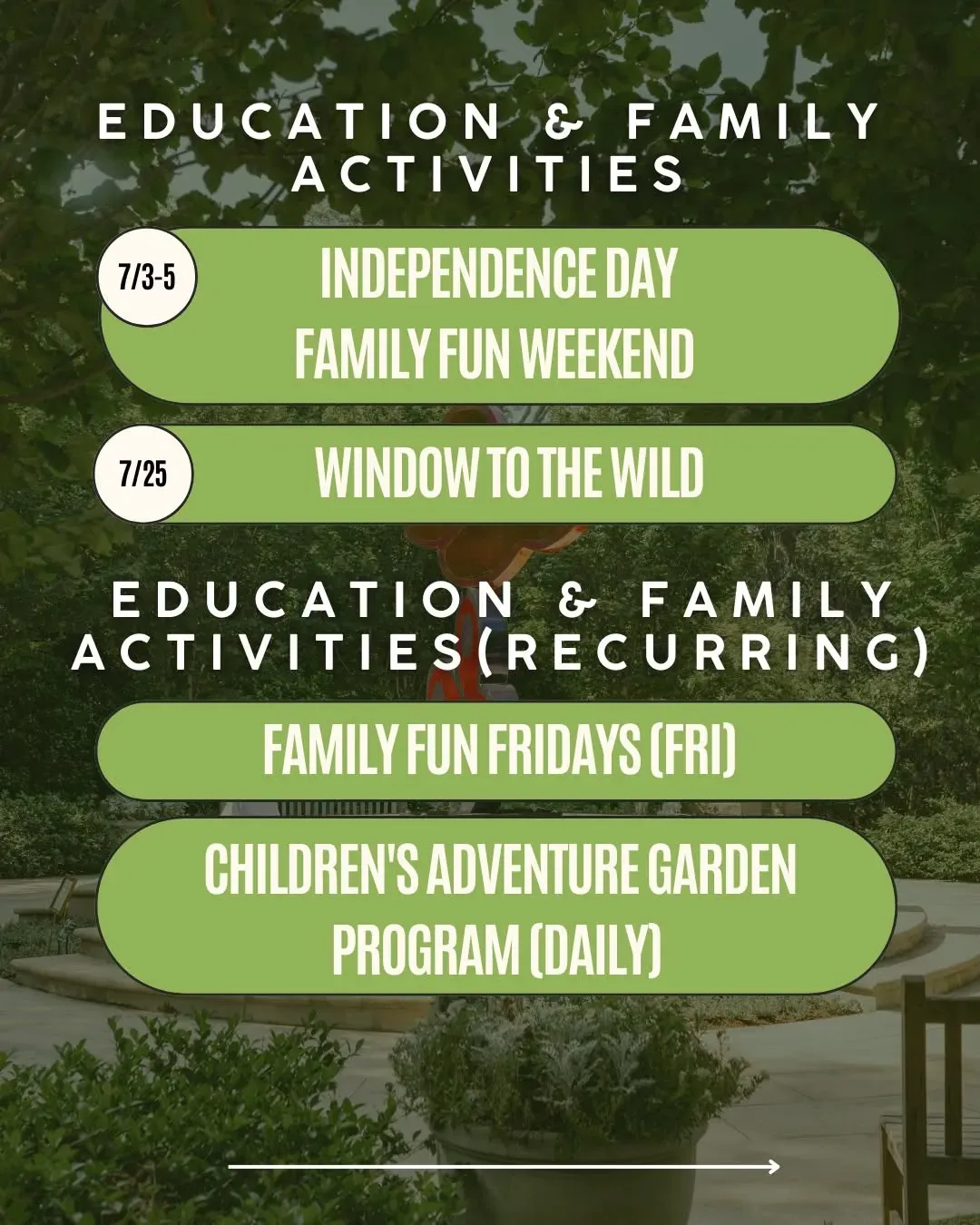 EDUCATION & FAMILY ACTIVITIES

7/3-5

INDEPENDENCE DAY FAMILY FUN WEEKEND

7/25

WINDOW TO THE WILD

EDUCATION & FAMILY ACTIVITIES(RECURRING)

FAMILY FUN FRIDAYS (FRI)

CHILDREN'S ADVENTURE GARDEN PROGRAM (DAILY)